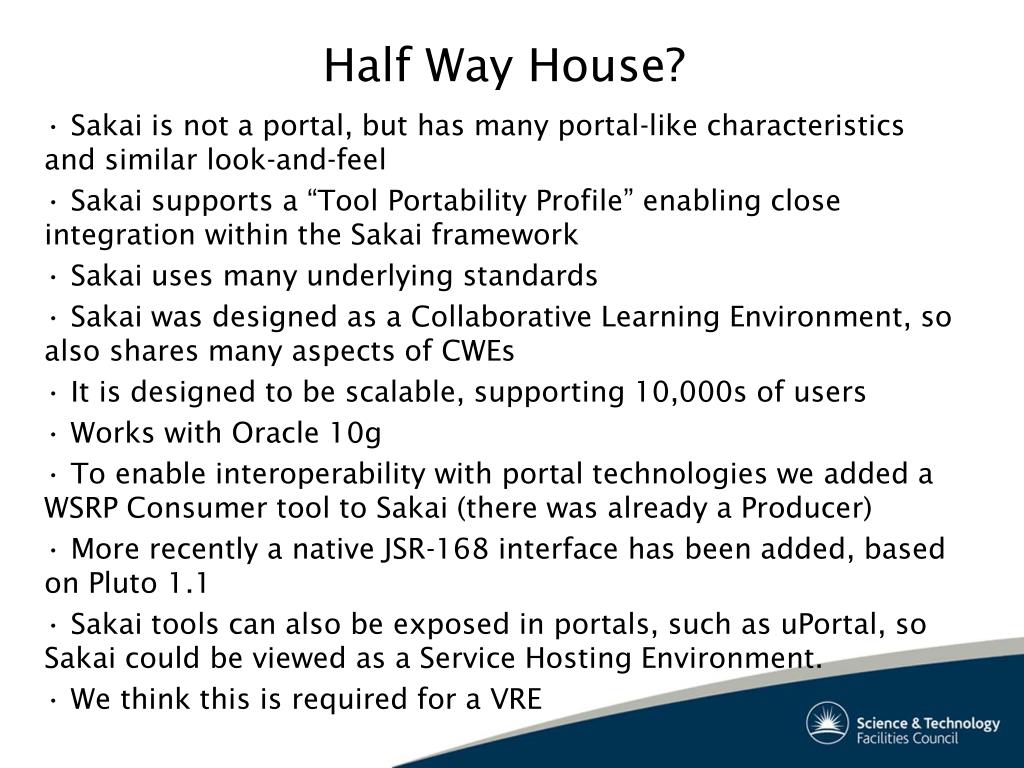 Half Way House?

• Sakai is not a portal, but has many portal-like characteristics and similar look-and-feel

• Sakai supports a “Tool Portability Profile” enabling close integration within the Sakai framework

• Sakai uses many underlying standards

• Sakai was designed as a Collaborative Learning Environment, so also shares many aspects of CWEs

• It is designed to be scalable, supporting 10,000s of users

• Works with Oracle 10g

• To enable interoperability with portal technologies we added a WSRP Consumer tool to Sakai (there was already a Producer)

• More recently a native JSR-168 interface has been added, based on Pluto 1.1

• Sakai tools can also be exposed in portals, such as uPortal, so Sakai could be viewed as a Service Hosting Environment.

• We think this is required for a VRE

Science & Technology Facilities Council